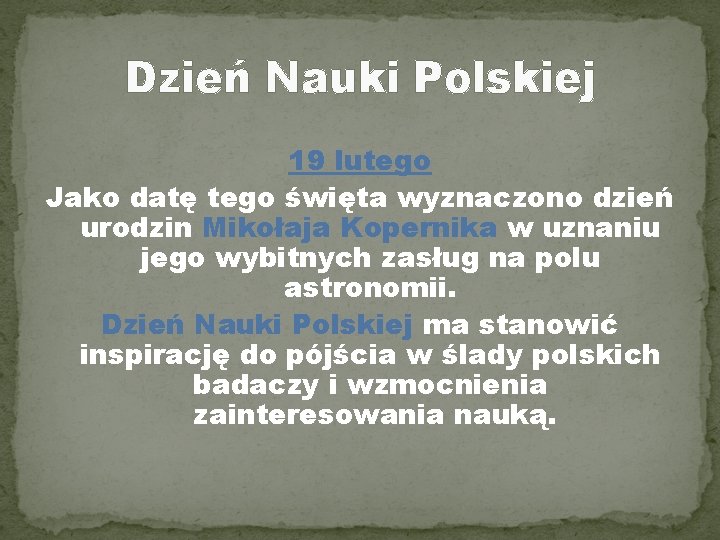 Dzień Nauki Polskiej

19 lutego

Jako datę tego święta wyznaczono dzień urodzin Mikołaja Kopernika w uznaniu jego wybitnych zasług na polu astronomii.

Dzień Nauki Polskiej ma stanowić inspirację do pójścia w ślady polskich badaczy i wzmocnienia zainteresowania nauką.